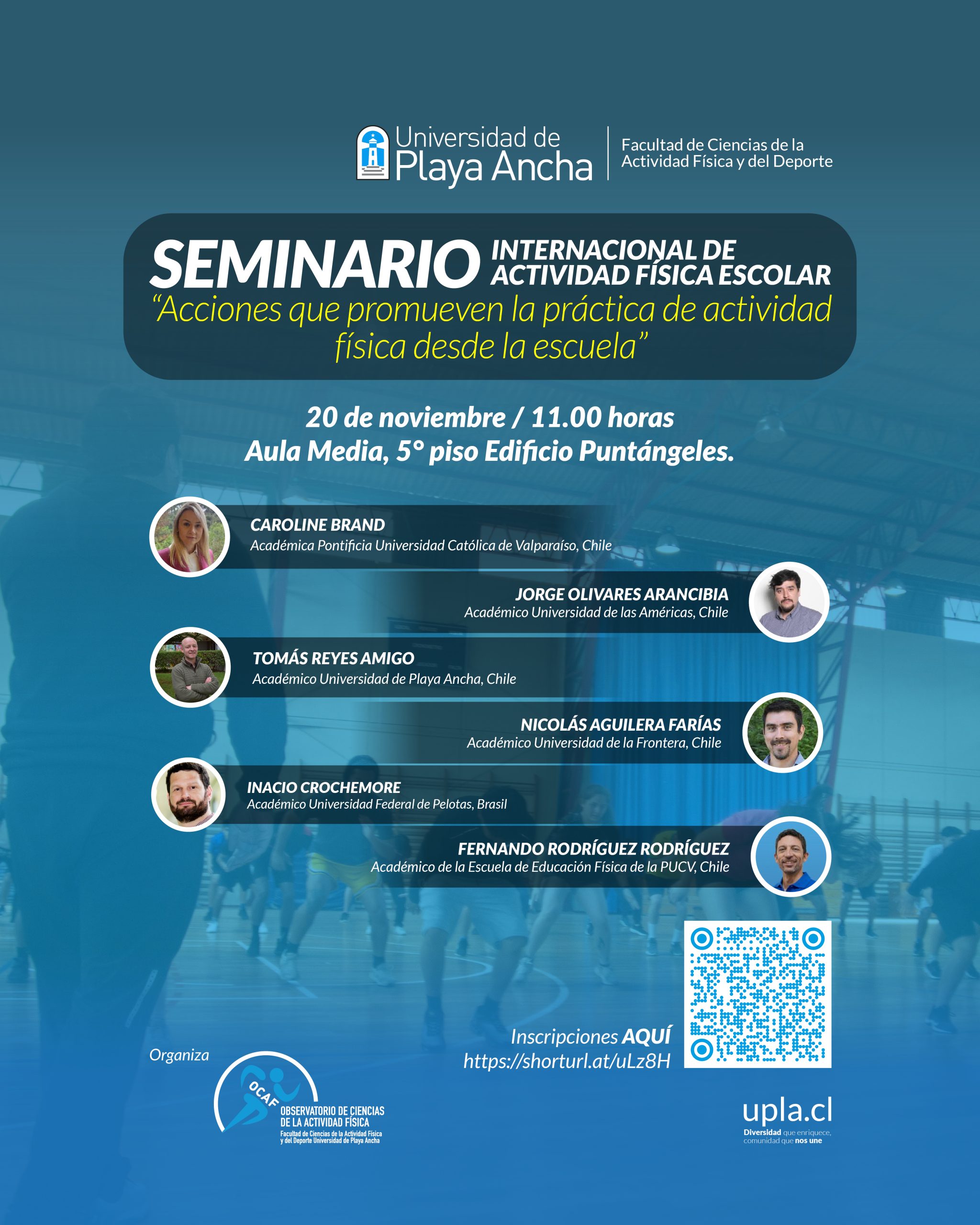 Universidad de Playa Ancha

Facultad de Ciencias de la Actividad Física y del Deporte

SEMINARIO INTERNACIONAL DE ACTIVIDAD FÍSICA ESCOLAR

“Acciones que promueven la práctica de actividad física desde la escuela”

20 de noviembre / 11.00 horas
Aula Media, 5° piso Edificio Puntángeles.

CAROLINE BRAND
Académica Pontificia Universidad Católica de Valparaíso, Chile

JORGE OLIVARES ARANCIBIA
Académico Universidad de las Américas, Chile

TOMÁS REYES AMIGO
Académico Universidad de Playa Ancha, Chile

NICOLÁS AGUILERA FARÍAS
Académico Universidad de la Frontera, Chile

INACIO CROCHEMORE
Académico Universidad Federal de Pelotas, Brasil

FERNANDO RODRÍGUEZ RODRÍGUEZ
Académico de la Escuela de Educación Física de la PUCV, Chile

Inscripciones AQUÍ
https://shorturl.at/uLz8H

Organiza

OCAF
OBSERVATORIO DE CIENCIAS DE LA ACTIVIDAD FÍSICA
Facultad de Ciencias de la Actividad Física y del Deporte Universidad de Playa Ancha

upla.cl
Diversidad que enriquece, comunidad que nos une